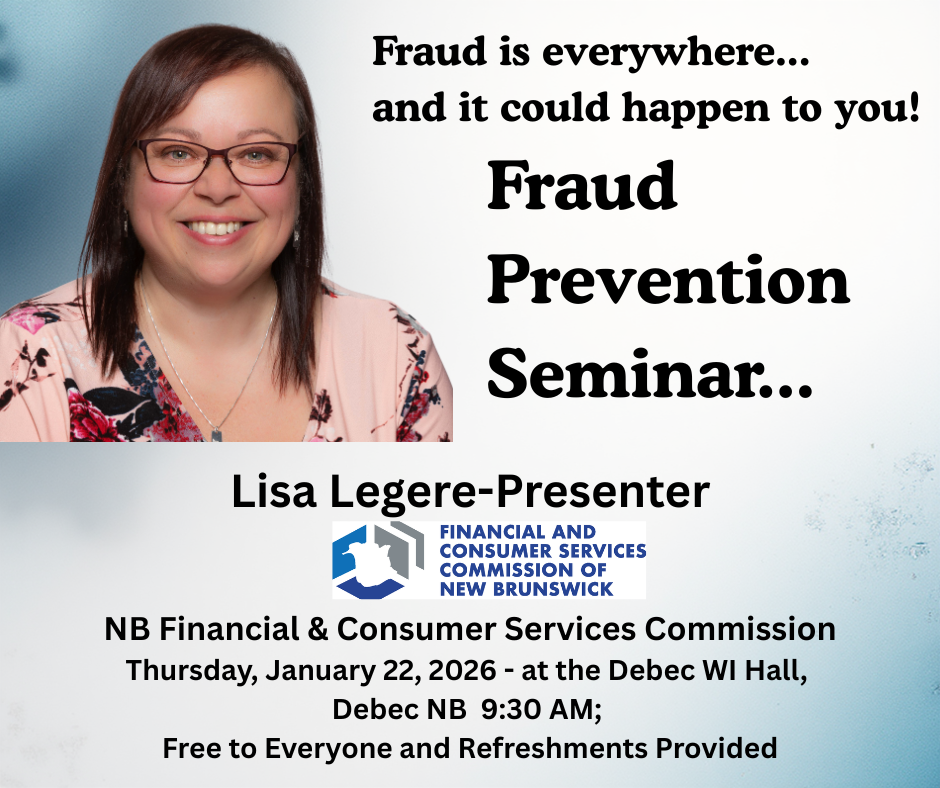 Fraud is everywhere...
and it could happen to you!

Fraud Prevention Seminar...

Lisa Legere-Presenter

FINANCIAL AND CONSUMER SERVICES COMMISSION OF NEW BRUNSWICK

NB Financial & Consumer Services Commission
Thursday, January 22, 2026 - at the Debec WI Hall, Debec NB 9:30 AM;
Free to Everyone and Refreshments Provided